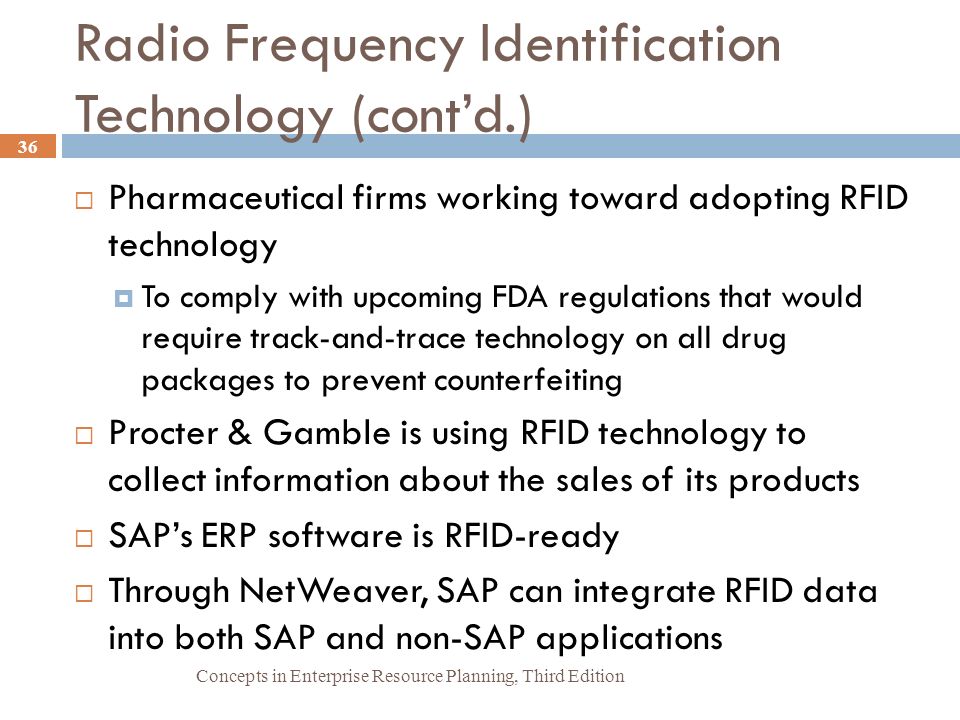 Radio Frequency Identification Technology (cont'd.)

36

Pharmaceutical firms working toward adopting RFID technology

To comply with upcoming FDA regulations that would require track-and-trace technology on all drug packages to prevent counterfeiting

Procter & Gamble is using RFID technology to collect information about the sales of its products

SAP's ERP software is RFID-ready

Through NetWeaver, SAP can integrate RFID data into both SAP and non-SAP applications

Concepts in Enterprise Resource Planning, Third Edition